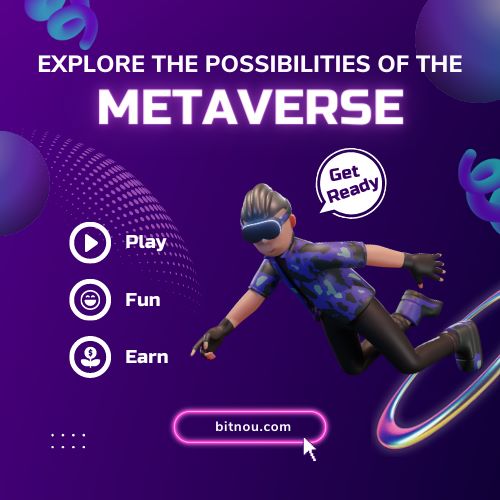 EXPLORE THE POSSIBILITIES OF THE
METAVERSE

Get Ready

Play

Fun

Earn

bitnou.com